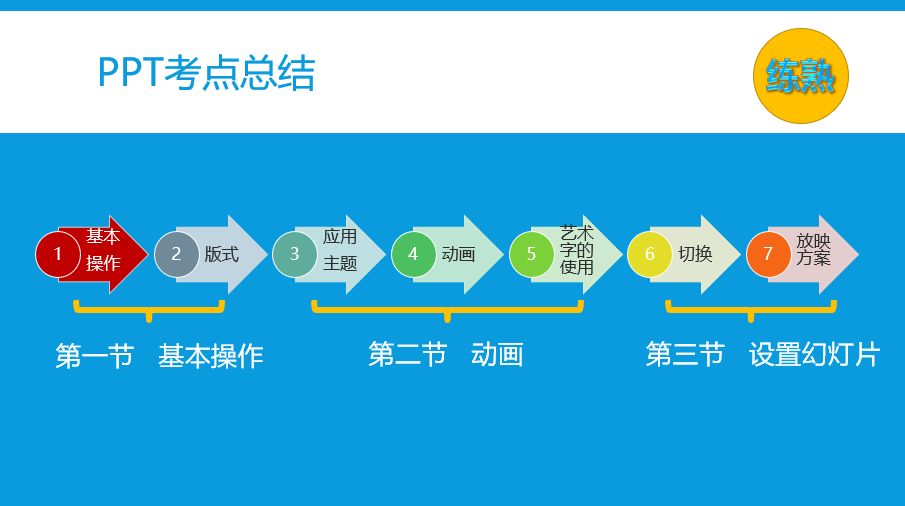 PPT考点总结

练熟

1 基本操作

2 版式

3 应用主题

4 动画

5 艺术字的使用

6 切换

7 放映方案

第一节 基本操作

第二节 动画

第三节 设置幻灯片